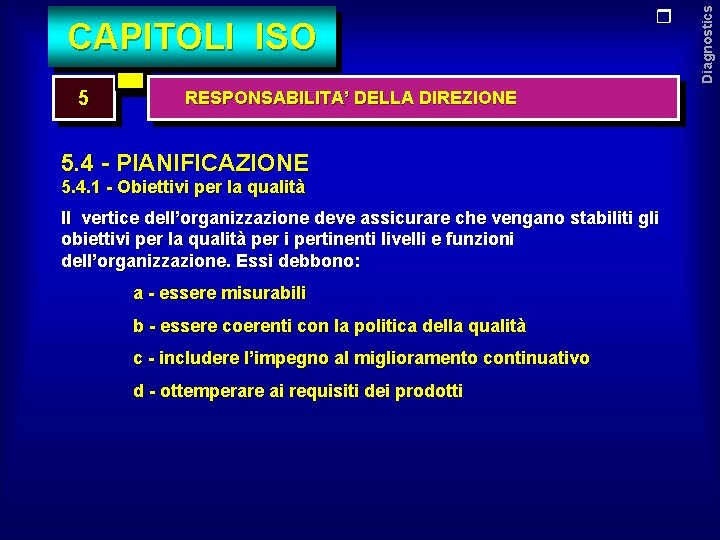 CAPITOLI ISO

Diagnostics

5

RESPONSABILITA' DELLA DIREZIONE

5.4 - PIANIFICAZIONE
5.4.1 - Obiettivi per la qualità

Il vertice dell'organizzazione deve assicurare che vengano stabiliti gli obiettivi per la qualità per i pertinenti livelli e funzioni dell'organizzazione. Essi debbono:

a - essere misurabili

b - essere coerenti con la politica della qualità

c - includere l'impegno al miglioramento continuativo

d - ottemperare ai requisiti dei prodotti